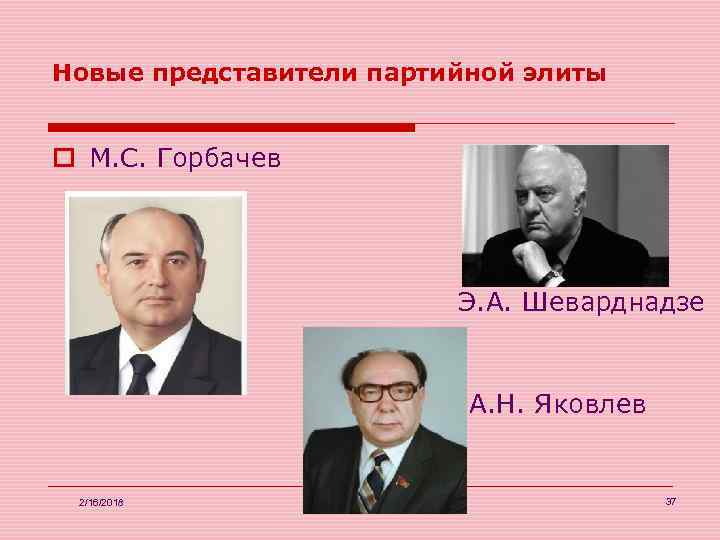 Новые представители партийной элиты

М.С. Горбачев

Э.А. Шеварднадзе

А.Н. Яковлев

2/16/2018

37